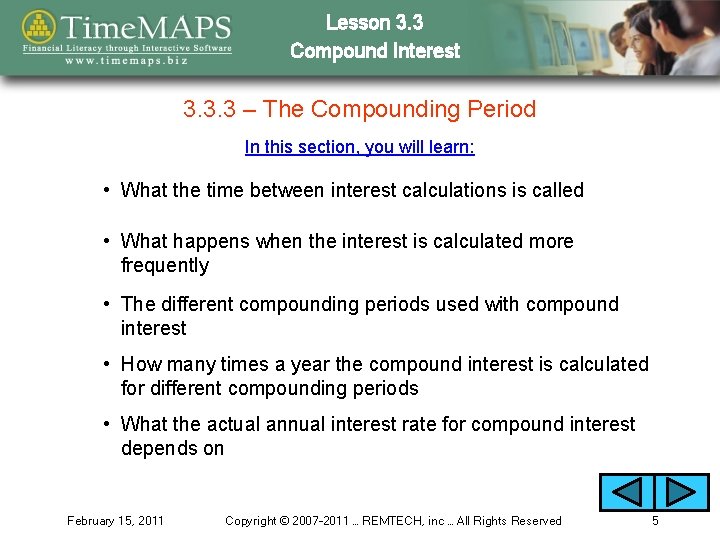 TimeMAPS
Financial Literacy through Interactive Software
www.timemaps.biz

Lesson 3.3
Compound Interest

3.3.3 – The Compounding Period

In this section, you will learn:

• What the time between interest calculations is called

• What happens when the interest is calculated more frequently

• The different compounding periods used with compound interest

• How many times a year the compound interest is calculated for different compounding periods

• What the actual annual interest rate for compound interest depends on

February 15, 2011 Copyright © 2007-2011 … REMTECH, inc … All Rights Reserved 5